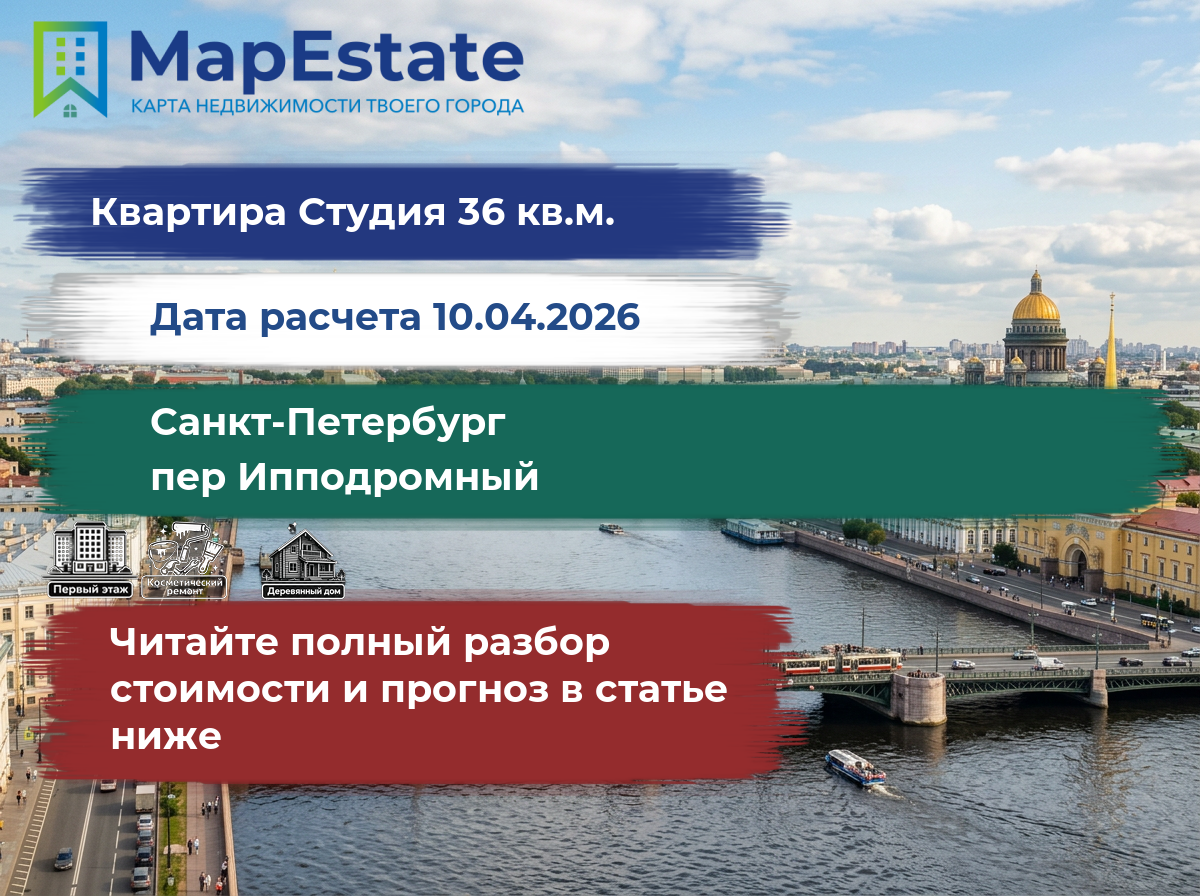 MapEstate
КАРТА НЕДВИЖИМОСТИ ТВОЕГО ГОРОДА

Квартира Студия 36 кв.м.

Дата расчета 10.04.2026

Санкт-Петербург
пер Ипподромный

Первый этаж
Косметический ремонт
Деревянный дом

Читайте полный разбор стоимости и прогноз в статье ниже